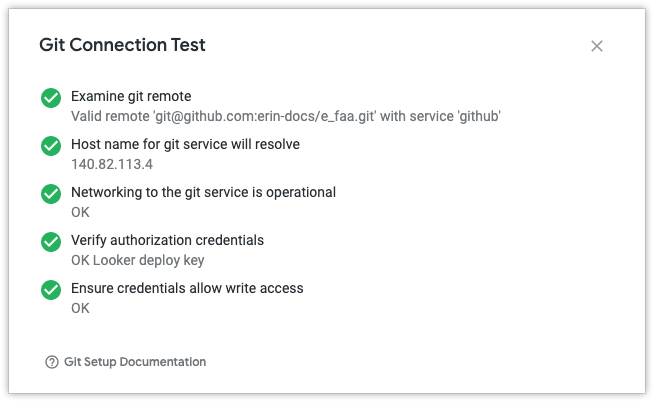 Git Connection Test

×

Examine git remote
Valid remote 'git@github.com:erin-docs/e_faa.git' with service 'github'

Host name for git service will resolve
140.82.113.4

Networking to the git service is operational
OK

Verify authorization credentials
OK Looker deploy key

Ensure credentials allow write access
OK

Git Setup Documentation